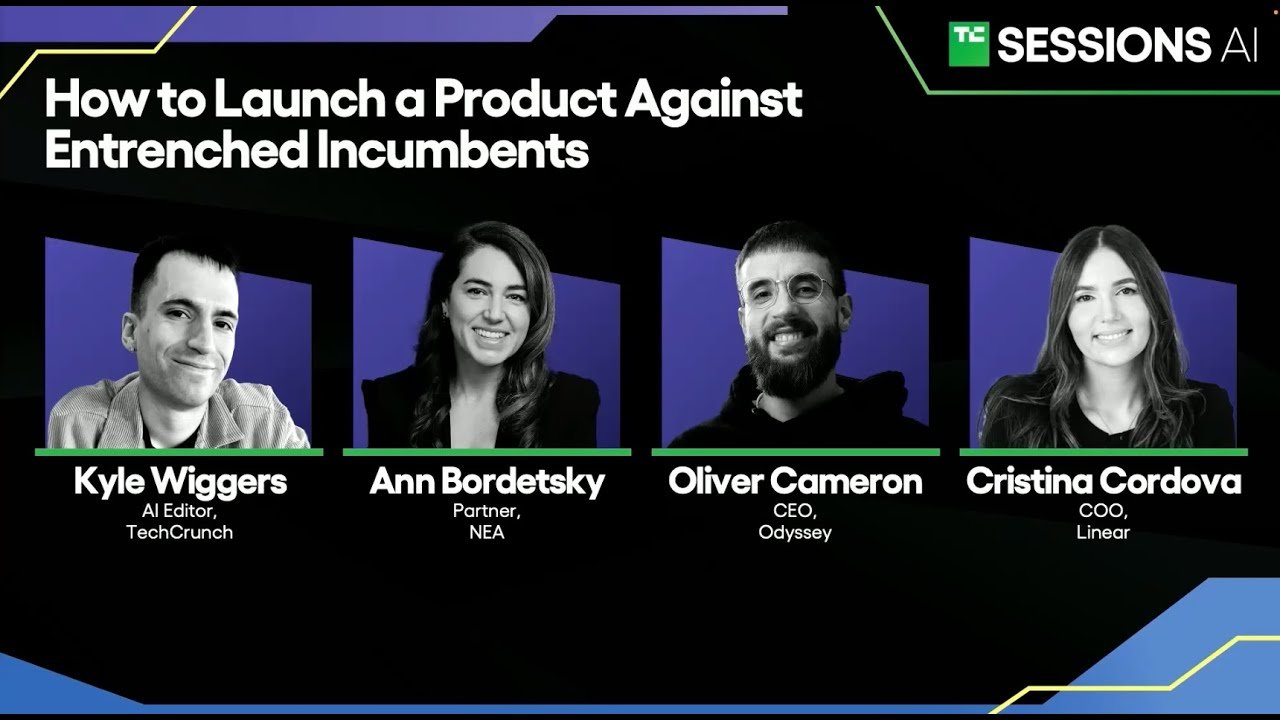 TC SESSIONS AI

How to Launch a Product Against Entrenched Incumbents

Kyle Wiggers
AI Editor,
TechCrunch

Ann Bordetsky
Partner,
NEA

Oliver Cameron
CEO,
Odyssey

Cristina Cordova
COO,
Linear